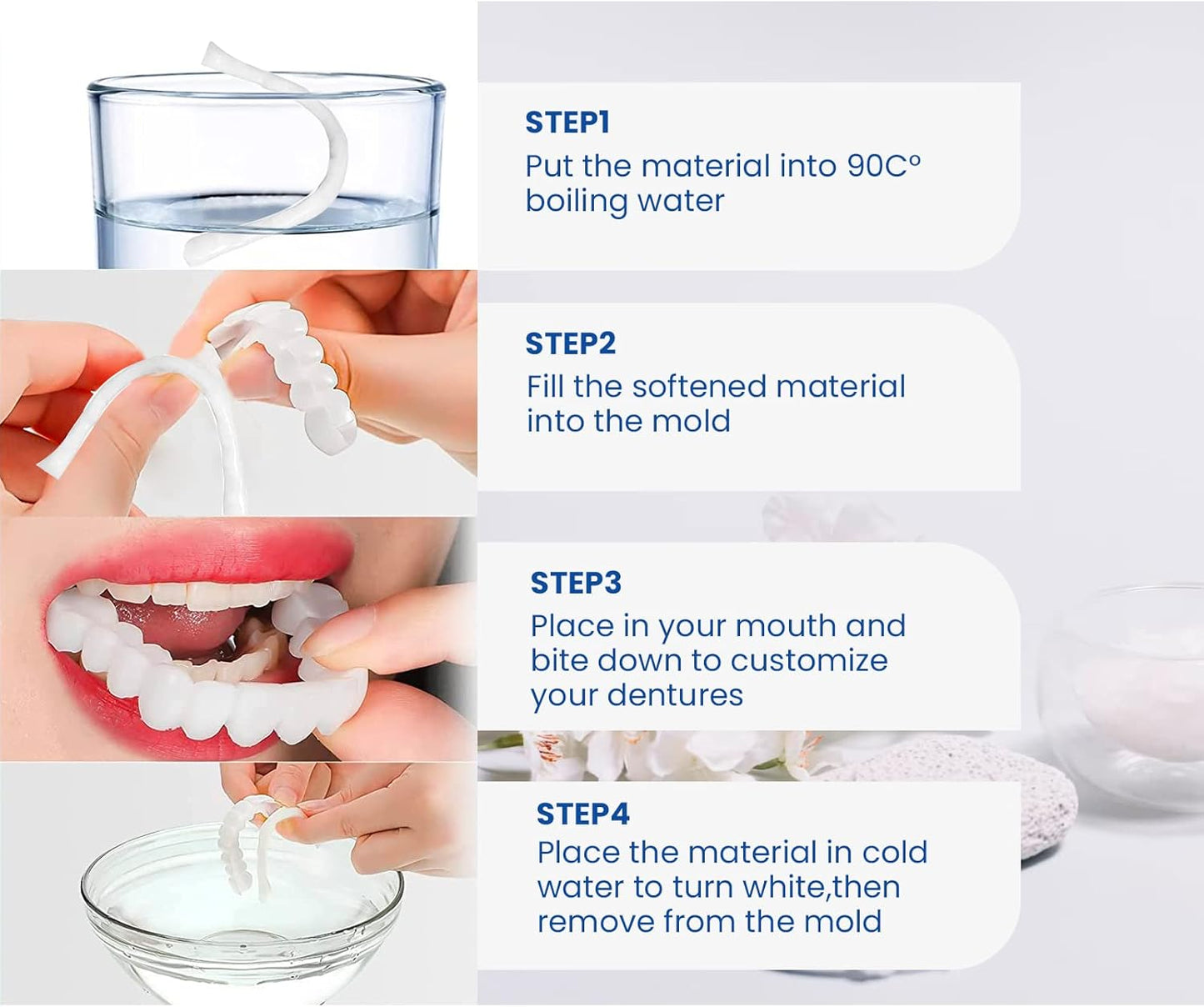 STEP1
Put the material into 90C° boiling water

STEP2
Fill the softened material into the mold

STEP3
Place in your mouth and bite down to customize your dentures

STEP4
Place the material in cold water to turn white,then remove from the mold